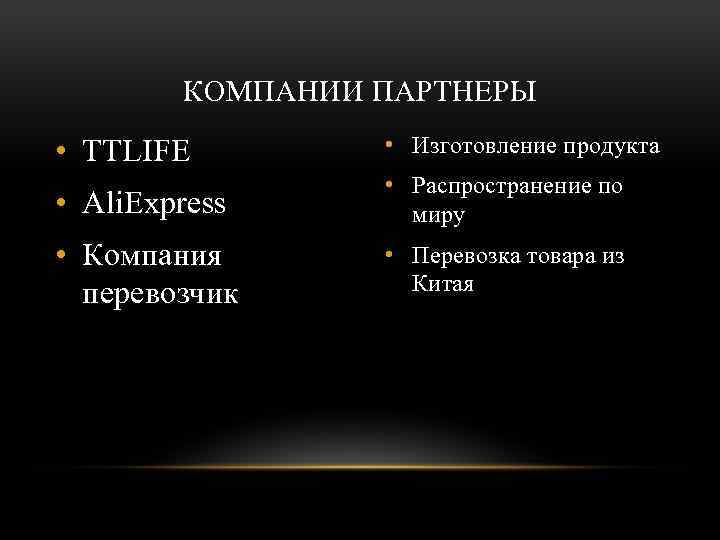 КОМПАНИИ ПАРТНЕРЫ

• TTLIFE
• AliExpress
• Компания перевозчик

• Изготовление продукта
• Распространение по миру
• Перевозка товара из Китая